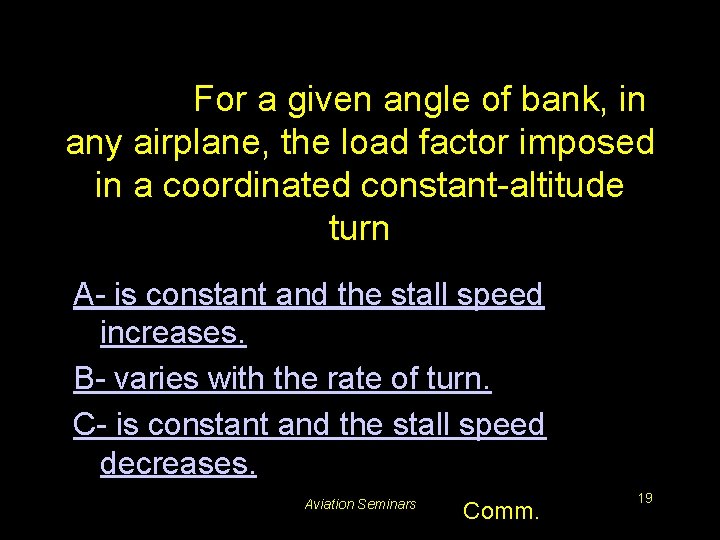 For a given angle of bank, in any airplane, the load factor imposed in a coordinated constant-altitude turn

A- is constant and the stall speed increases.

B- varies with the rate of turn.

C- is constant and the stall speed decreases.

Aviation Seminars

Comm.

19